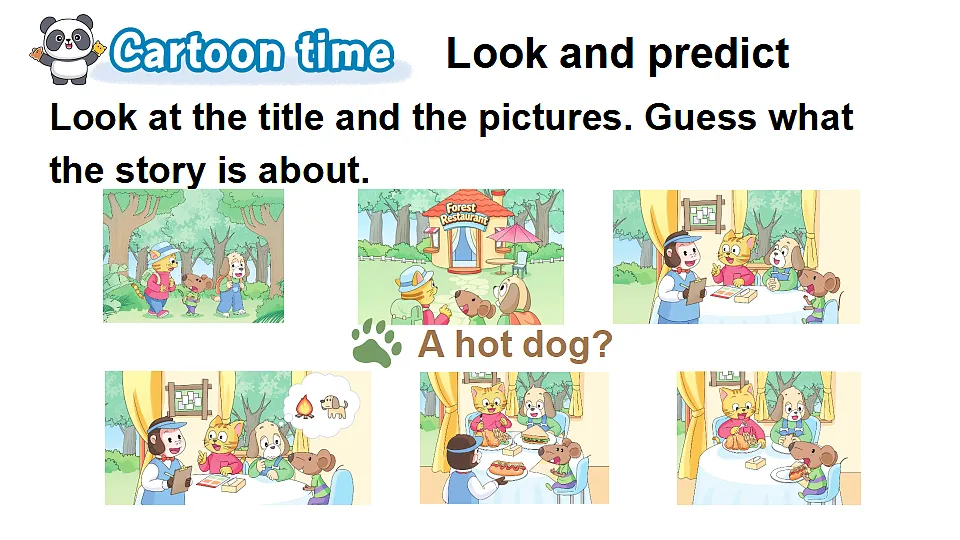 Cartoon time Look and predict

Look at the title and the pictures. Guess what the story is about.

Forest Restaurant

A hot dog?